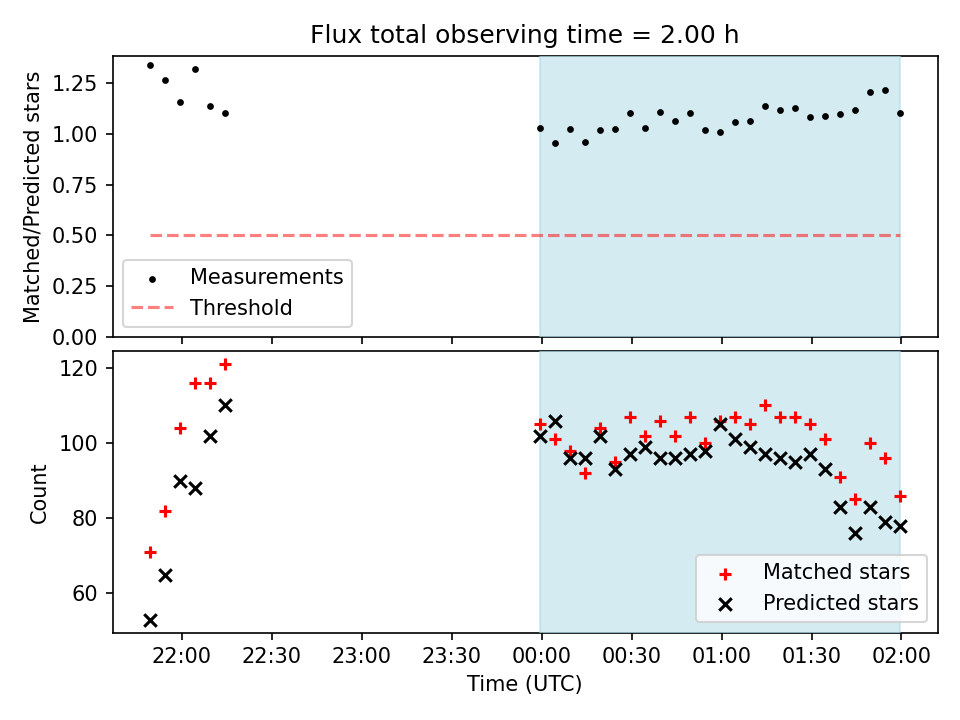 Flux total observing time = 2.00 h

Matched/Predicted stars

1.25
1.00
0.75
0.50
0.25
0.00

Measurements
Threshold

Count

120
100
80
60

Matched stars
Predicted stars

22:00
22:30
23:00
23:30
00:00
00:30
01:00
01:30
02:00

Time (UTC)